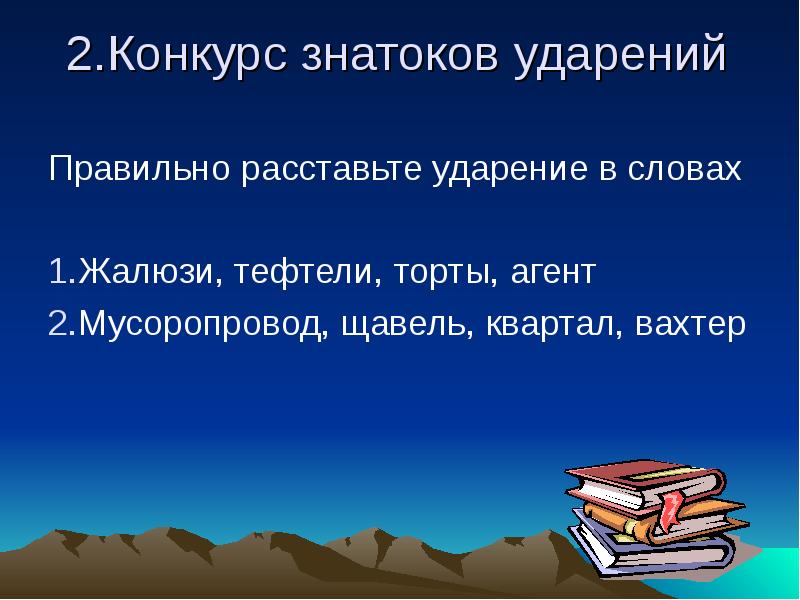 2.Конкурс знатоков ударений

Правильно расставьте ударение в словах

1.Жалюзи, тефтели, торты, агент

2.Мусоропровод, щавель, квартал, вахтер